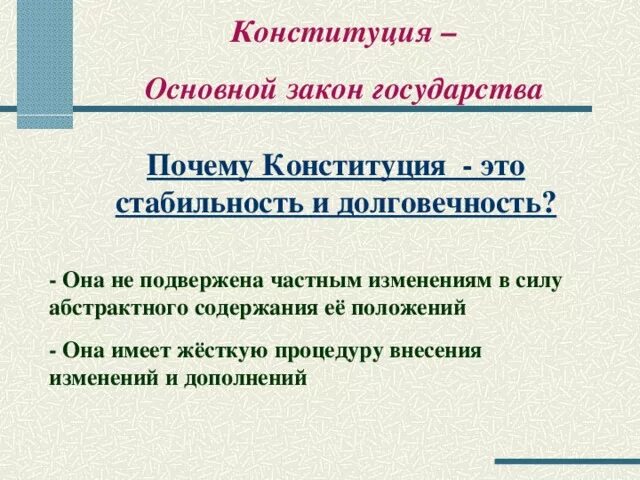 Конституция –

Основной закон государства

Почему Конституция - это стабильность и долговечность?

- Она не подвержена частным изменениям в силу абстрактного содержания её положений

- Она имеет жёсткую процедуру внесения изменений и дополнений